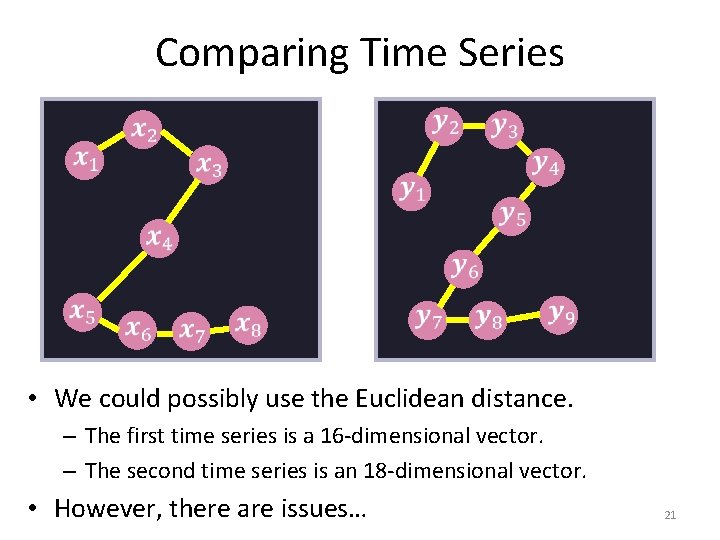 Comparing Time Series

$x_1$ $x_2$ $x_3$ $x_4$ $x_5$ $x_6$ $x_7$ $x_8$

$y_1$ $y_2$ $y_3$ $y_4$ $y_5$ $y_6$ $y_7$ $y_8$ $y_9$

• We could possibly use the Euclidean distance.
– The first time series is a 16-dimensional vector.
– The second time series is an 18-dimensional vector.

• However, there are issues…

21